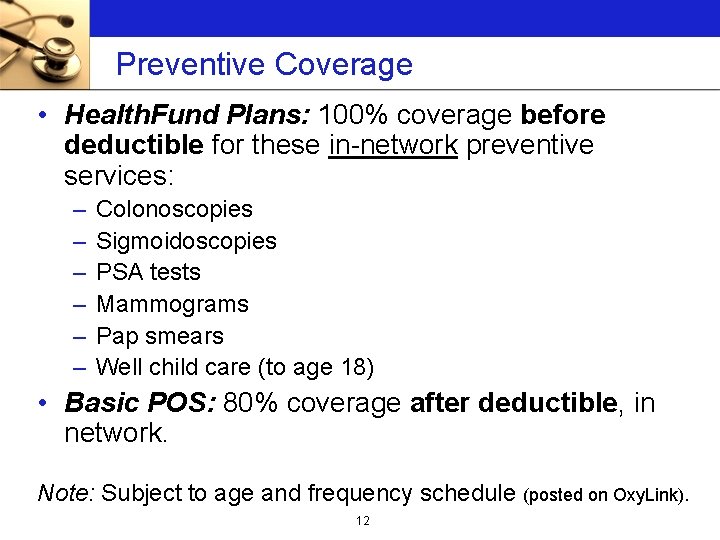 Preventive Coverage

• HealthFund Plans: 100% coverage before deductible for these in-network preventive services:
– Colonoscopies
– Sigmoidoscopies
– PSA tests
– Mammograms
– Pap smears
– Well child care (to age 18)

• Basic POS: 80% coverage after deductible, in network.

Note: Subject to age and frequency schedule (posted on OxyLink).

12